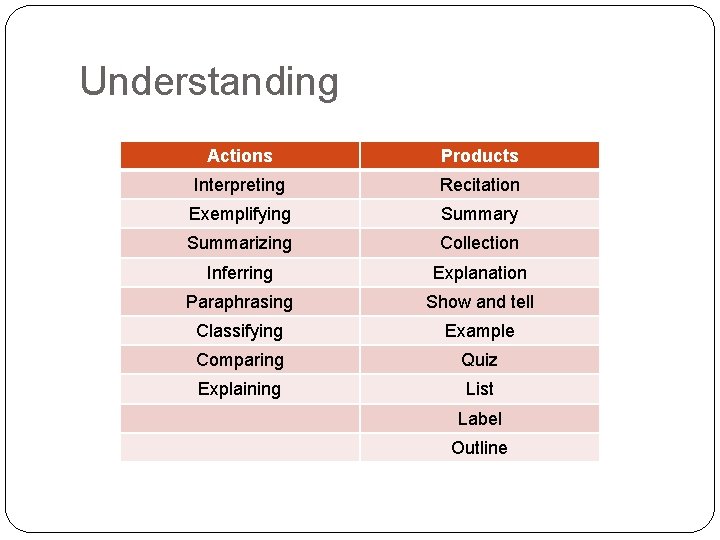 Understanding

| Actions | Products |
|---|---|
| Interpreting | Recitation |
| Exemplifying | Summary |
| Summarizing | Collection |
| Inferring | Explanation |
| Paraphrasing | Show and tell |
| Classifying | Example |
| Comparing | Quiz |
| Explaining | List |
| | Label |
| | Outline |